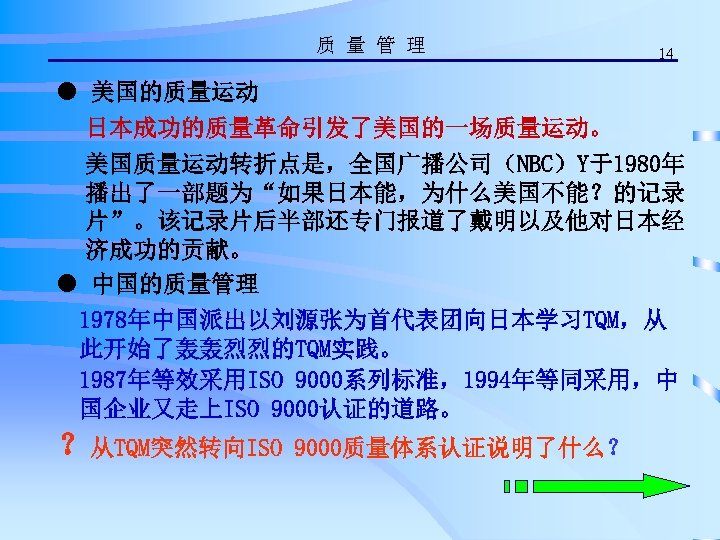 质 量 管 理

14

● 美国的质量运动

日本成功的质量革命引发了美国的一场质量运动。

美国质量运动转折点是，全国广播公司（NBC）Y于1980年播出了一部题为“如果日本能，为什么美国不能？的记录片”。该记录片后半部还专门报道了戴明以及他对日本经济成功的贡献。

● 中国的质量管理

1978年中国派出以刘源张为首代表团向日本学习TQM，从此开始了轰轰烈烈的TQM实践。

1987年等效采用ISO 9000系列标准，1994年等同采用，中国企业又走上ISO 9000认证的道路。

？ 从TQM突然转向ISO 9000质量体系认证说明了什么？